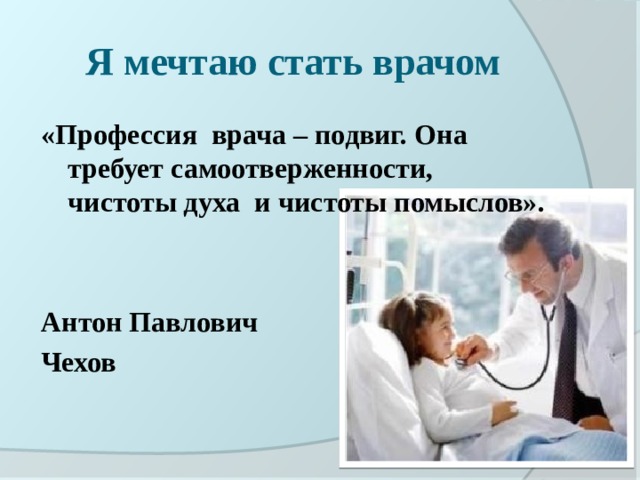 Я мечтаю стать врачом

«Профессия врача – подвиг. Она требует самоотверженности, чистоты духа и чистоты помыслов».

Антон Павлович Чехов